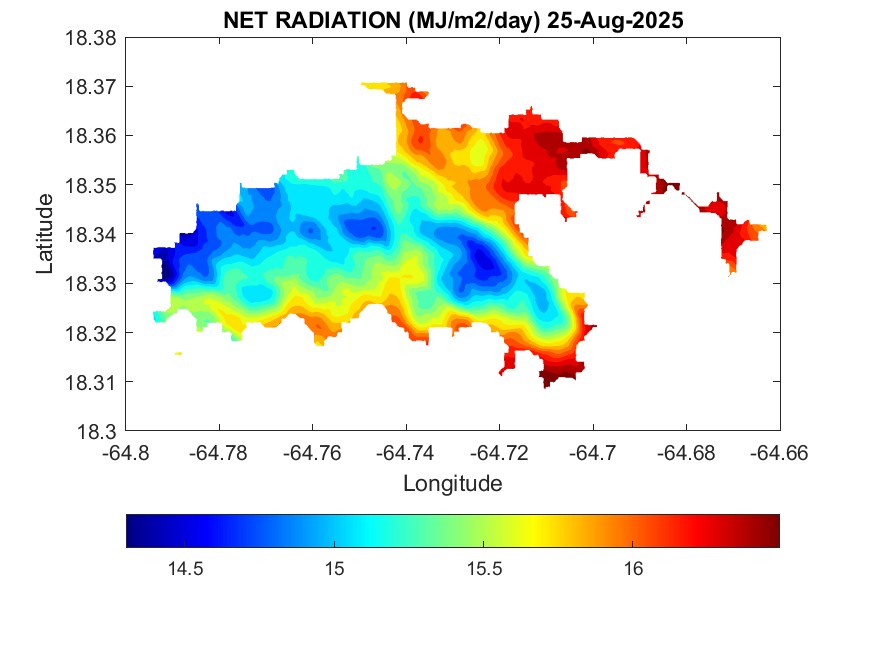 NET RADIATION (MJ/m2/day) 25-Aug-2025

18.38
18.37
18.36
18.35
18.34
18.33
18.32
18.31
18.3

Latitude

-64.8 -64.78 -64.76 -64.74 -64.72 -64.7 -64.68 -64.66

Longitude

14.5 15 15.5 16